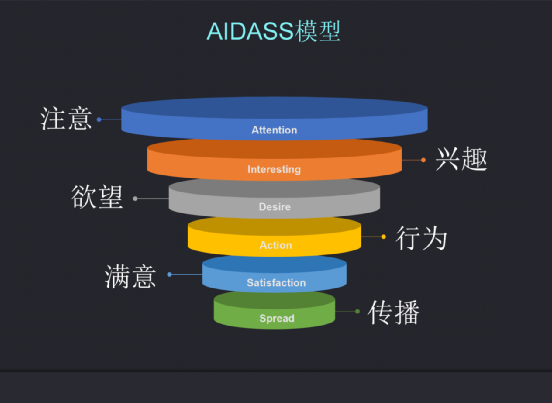 AIDASS模型

注意
Attention
Interesting
兴趣
欲望
Desire
Action
行为
满意
Satisfaction
Spread
传播